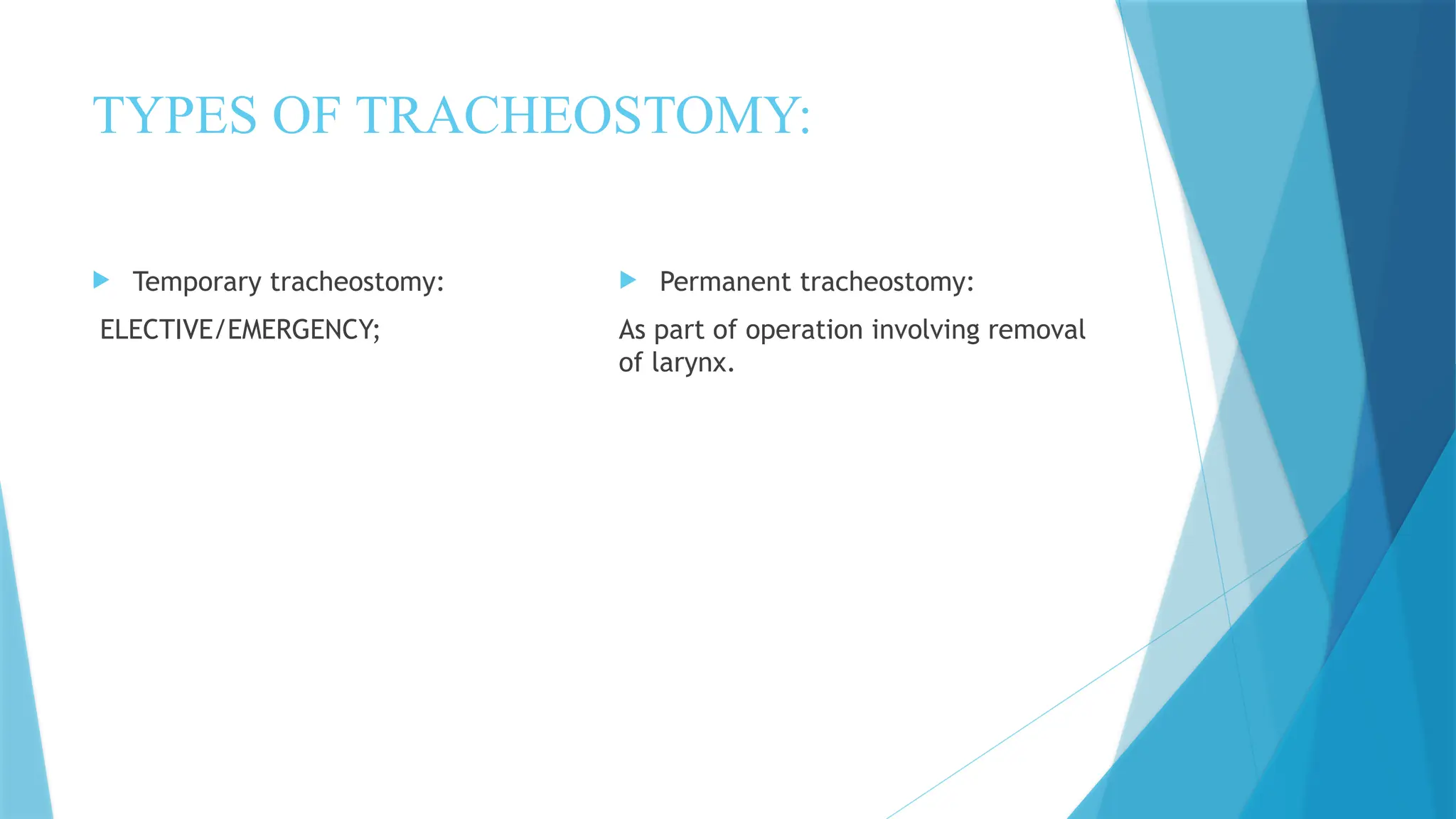 TYPES OF TRACHEOSTOMY:

Temporary tracheostomy:

ELECTIVE/EMERGENCY;

Permanent tracheostomy:

As part of operation involving removal of larynx.